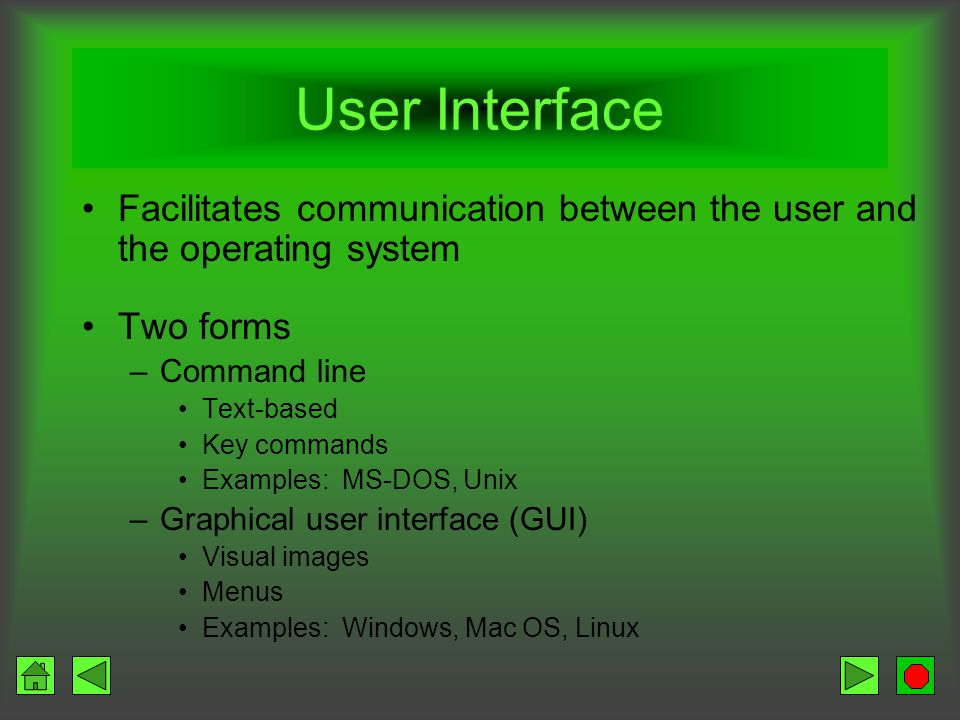 User Interface

• Facilitates communication between the user and the operating system

• Two forms
– Command line
• Text-based
• Key commands
• Examples: MS-DOS, Unix
– Graphical user interface (GUI)
• Visual images
• Menus
• Examples: Windows, Mac OS, Linux